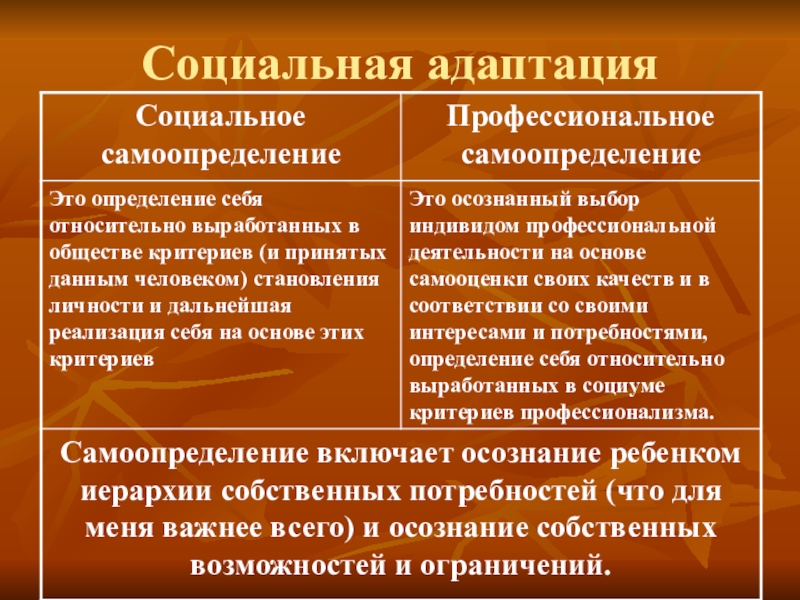 Социальная адаптация

| Социальное самоопределение | Профессиональное самоопределение |
|---|---|
| Это определение себя относительно выработанных в обществе критериев (и принятых данным человеком) становления личности и дальнейшая реализация себя на основе этих критериев | Это осознанный выбор индивидом профессиональной деятельности на основе самооценки своих качеств и в соответствии со своими интересами и потребностями, определение себя относительно выработанных в социуме критериев профессионализма. |

Самоопределение включает осознание ребенком иерархии собственных потребностей (что для меня важнее всего) и осознание собственных возможностей и ограничений.